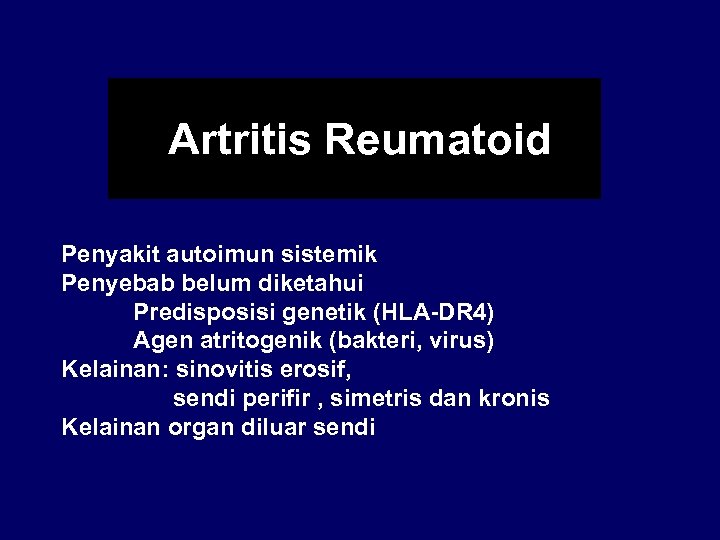 Artritis Reumatoid

Penyakit autoimun sistemik
Penyebab belum diketahui
Predisposisi genetik (HLA-DR4)
Agen atritogenik (bakteri, virus)
Kelainan: sinovitis erosif,
sendi perifir , simetris dan kronis
Kelainan organ diluar sendi